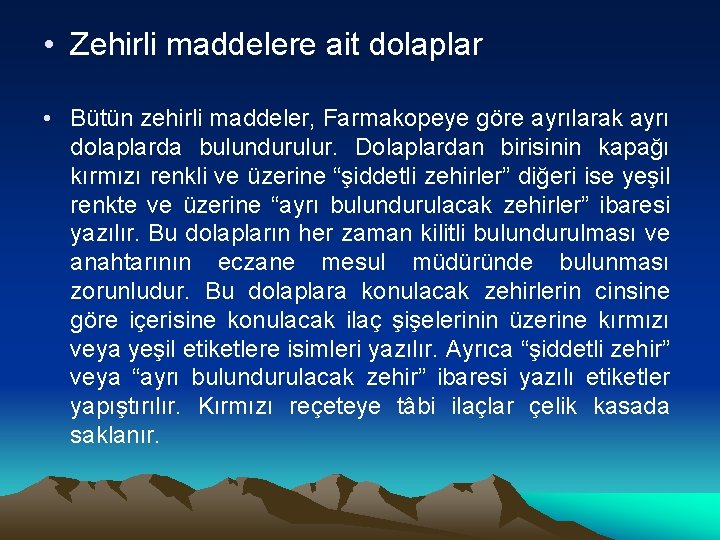 • Zehirli maddelere ait dolaplar

• Bütün zehirli maddeler, Farmakopeye göre ayrılarak ayrı dolaplarda bulundurulur. Dolaplardan birisinin kapağı kırmızı renkli ve üzerine “şiddetli zehirler” diğeri ise yeşil renkte ve üzerine “ayrı bulundurulacak zehirler” ibaresi yazılır. Bu dolapların her zaman kilitli bulundurulması ve anahtarının eczane mesul müdüründe bulunması zorunludur. Bu dolaplara konulacak zehirlerin cinsine göre içerisine konulacak ilaç şişelerinin üzerine kırmızı veya yeşil etiketlere isimleri yazılır. Ayrıca “şiddetli zehir” veya “ayrı bulundurulacak zehir” ibaresi yazılı etiketler yapıştırılır. Kırmızı reçeteye tâbi ilaçlar çelik kasada saklanır.